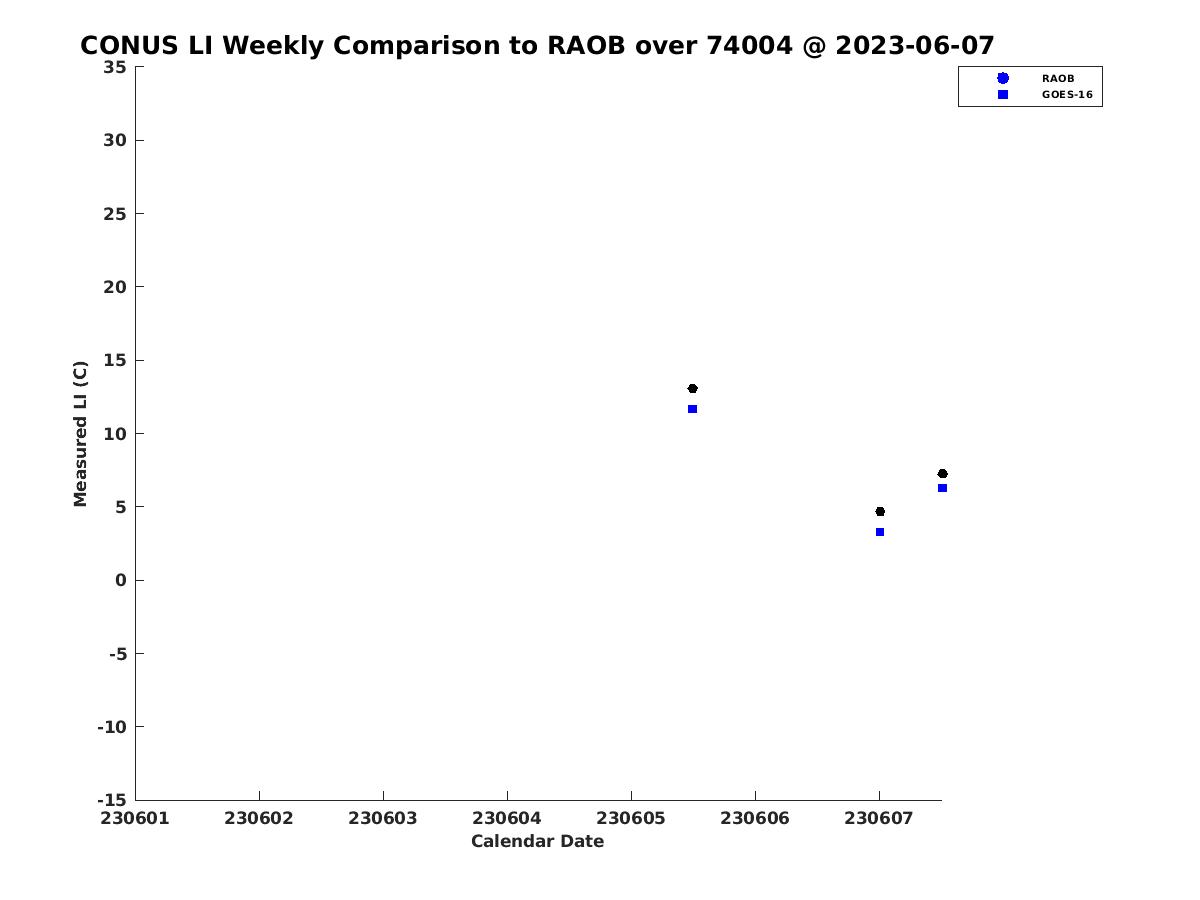 CONUS LI Weekly Comparison to RAOB over 74004 @ 2023-06-07

RAOB
GOES-16

Measured LI (C)

35
30
25
20
15
10
5
0
-5
-10
-15

230601
230602
230603
230604
230605
230606
230607

Calendar Date